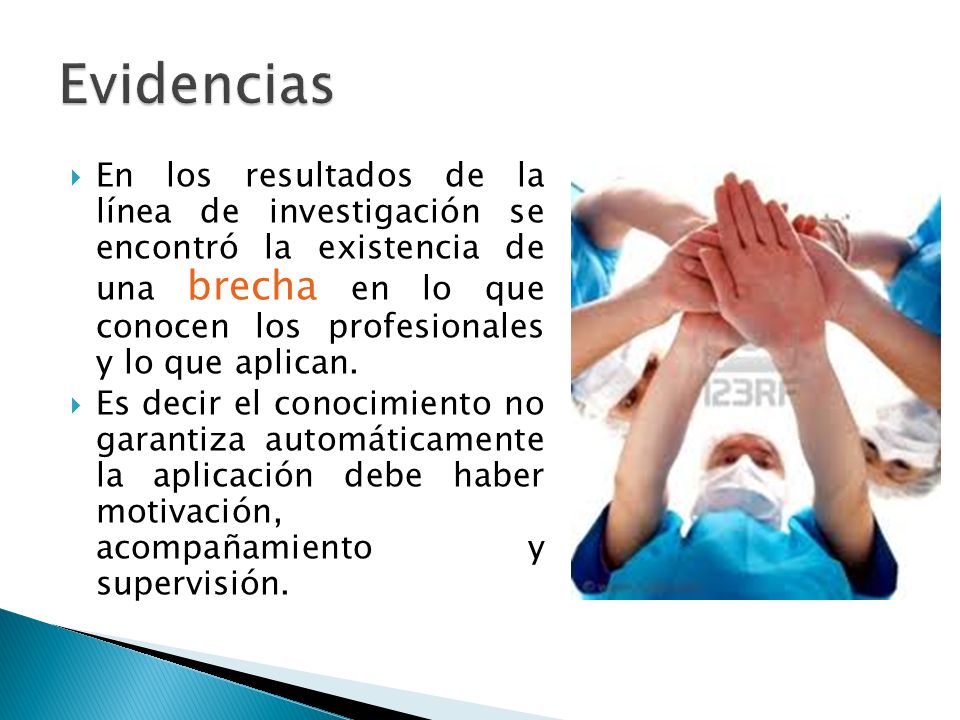 Evidencias

En los resultados de la línea de investigación se encontró la existencia de una brecha en lo que conocen los profesionales y lo que aplican.

Es decir el conocimiento no garantiza automáticamente la aplicación debe haber motivación, acompañamiento y supervisión.

123RF